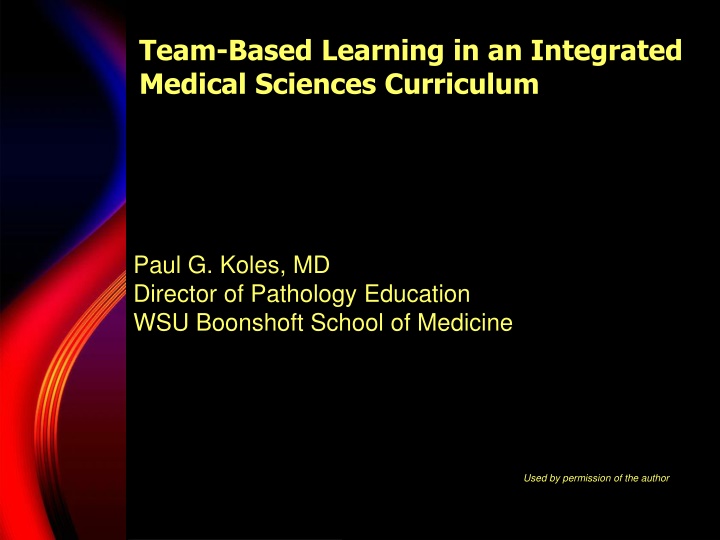 Team-Based Learning in an Integrated Medical Sciences Curriculum

Paul G. Koles, MD
Director of Pathology Education
WSU Boonshoft School of Medicine

Used by permission of the author